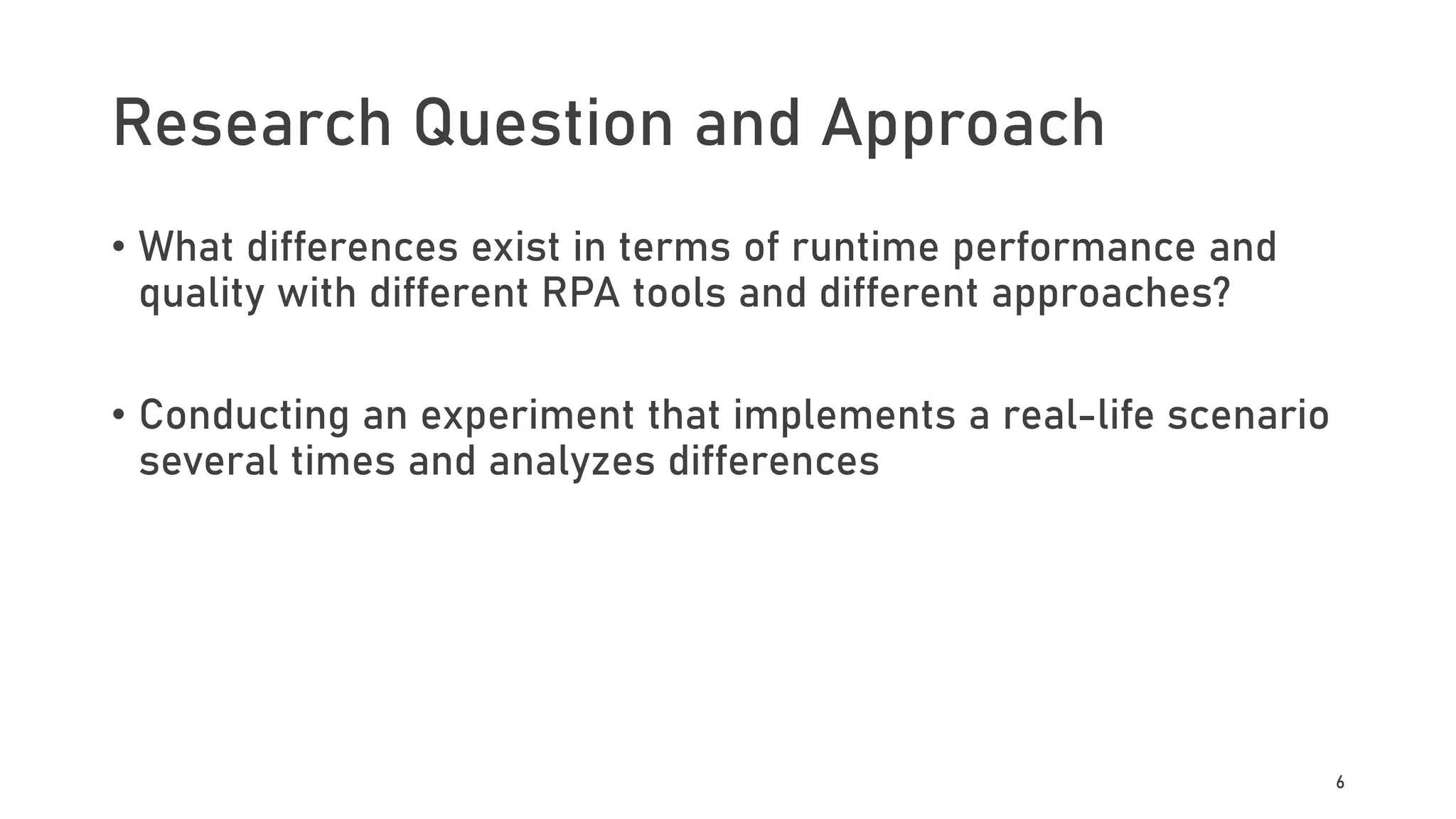 Research Question and Approach

• What differences exist in terms of runtime performance and quality with different RPA tools and different approaches?

• Conducting an experiment that implements a real-life scenario several times and analyzes differences

6